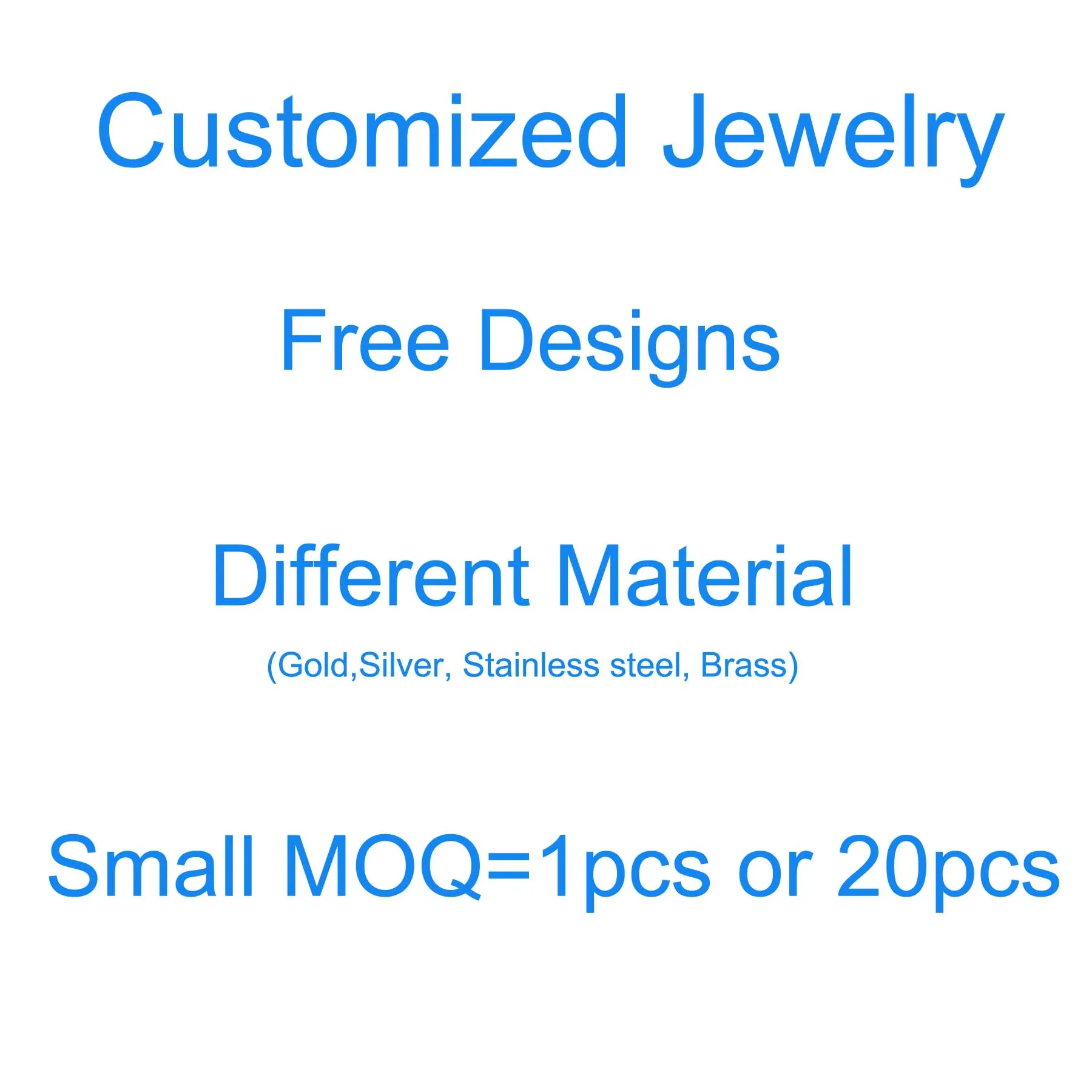 Customized Jewelry

Free Designs

Different Material

(Gold,Silver, Stainless steel, Brass)

Small MOQ=1pcs or 20pcs